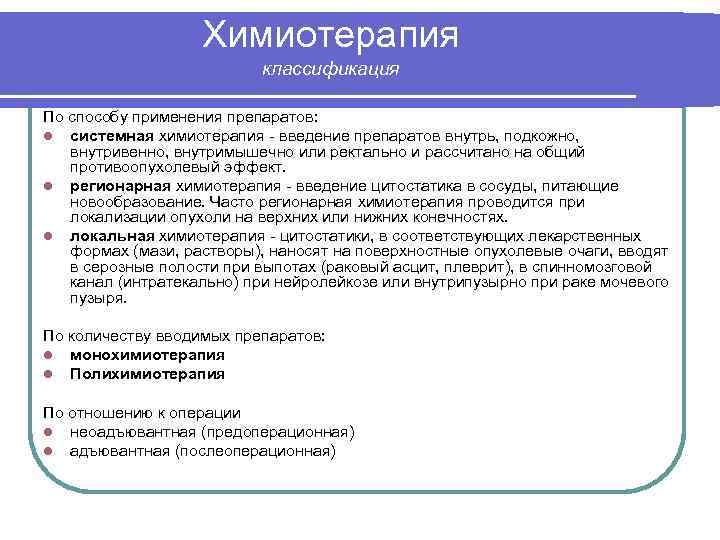 Химиотерапия
классификация

По способу применения препаратов:
- системная химиотерапия - введение препаратов внутрь, подкожно, внутривенно, внутримышечно или ректально и рассчитано на общий противоопухолевый эффект.
- регионарная химиотерапия - введение цитостатика в сосуды, питающие новообразование. Часто регионарная химиотерапия проводится при локализации опухоли на верхних или нижних конечностях.
- локальная химиотерапия - цитостатики, в соответствующих лекарственных формах (мази, растворы), наносят на поверхностные опухолевые очаги, вводят в серозные полости при выпотах (раковый асцит, плеврит), в спинномозговой канал (интратекально) при нейролейкозе или внутрипузырно при раке мочевого пузыря.

По количеству вводимых препаратов:
- монохимиотерапия
- Полихимиотерапия

По отношению к операции
- неоадъювантная (предоперационная)
- адъювантная (послеоперационная)